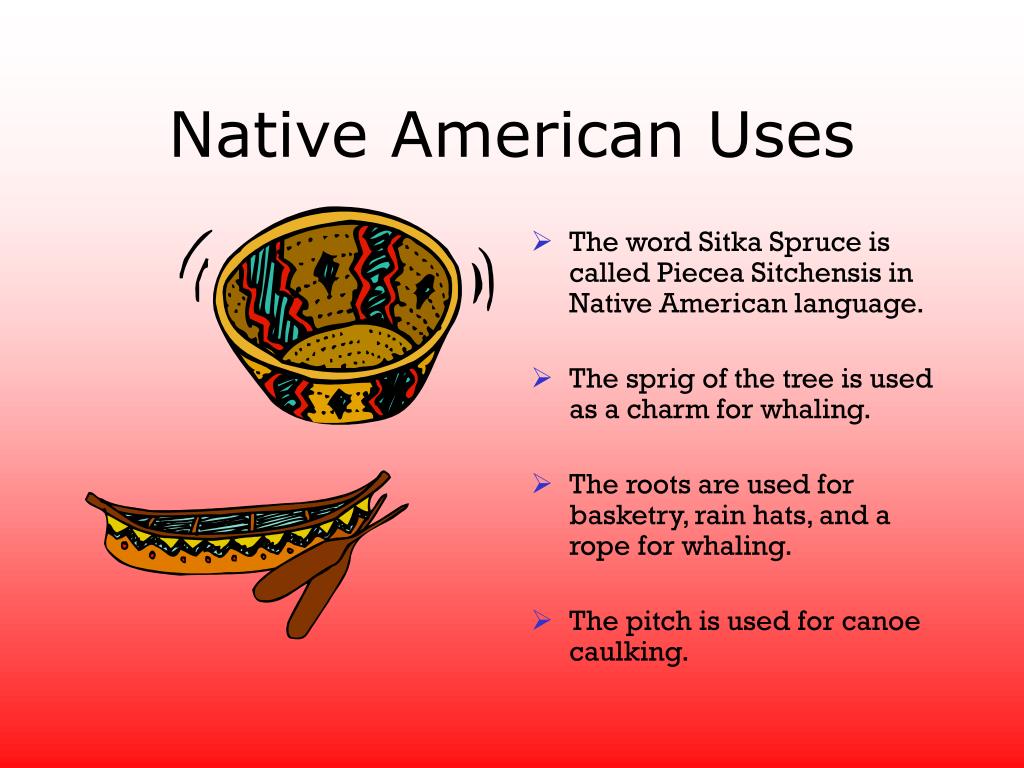 Native American Uses

➢ The word Sitka Spruce is called Piecea Sitchensis in Native American language.

➢ The sprig of the tree is used as a charm for whaling.

➢ The roots are used for basketry, rain hats, and a rope for whaling.

➢ The pitch is used for canoe caulking.